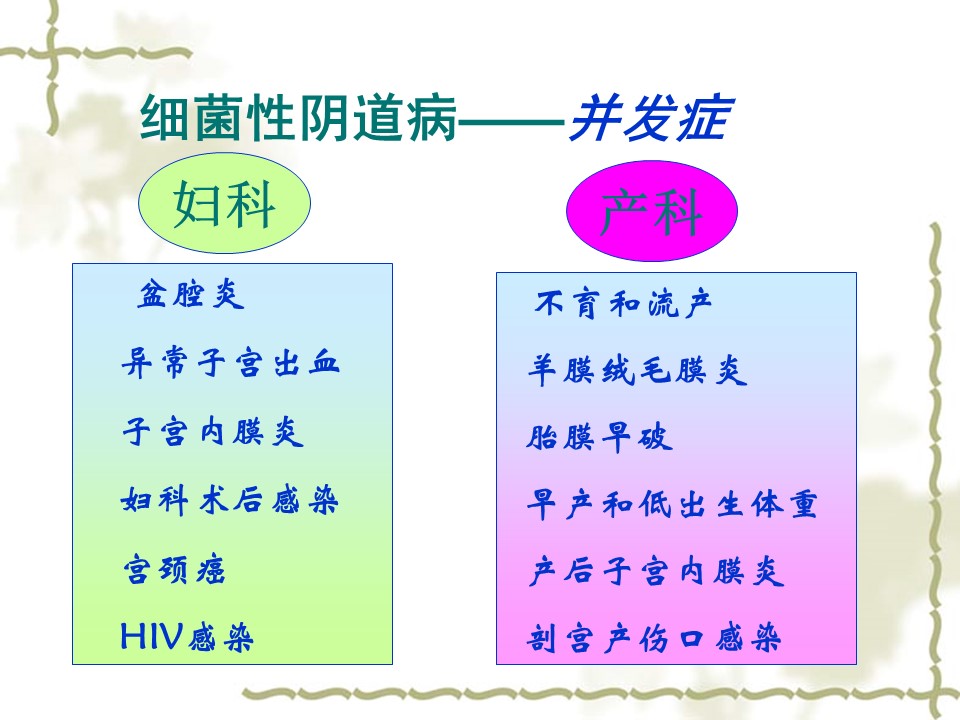 细菌性阴道病——并发症

妇科

盆腔炎

异常子宫出血

子宫内膜炎

妇科术后感染

宫颈癌

HIV感染

产科

不育和流产

羊膜绒毛膜炎

胎膜早破

早产和低出生体重

产后子宫内膜炎

剖宫产伤口感染